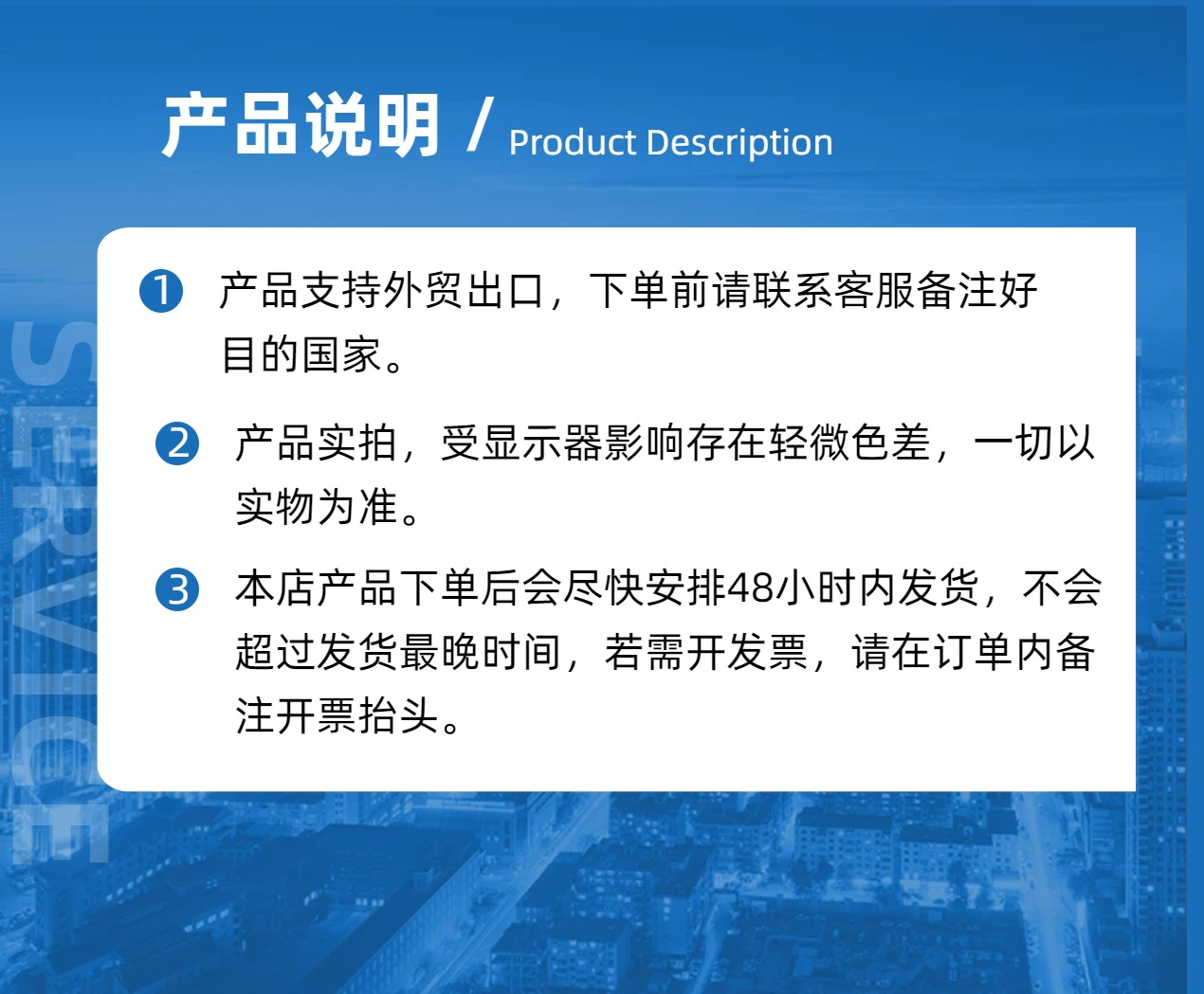 产品说明 / Product Description

SERVICE

❶ 产品支持外贸出口，下单前请联系客服备注好目的国家。

❷ 产品实拍，受显示器影响存在轻微色差，一切以实物为准。

❸ 本店产品下单后会尽快安排48小时内发货，不会超过发货最晚时间，若需开发票，请在订单内备注开票抬头。